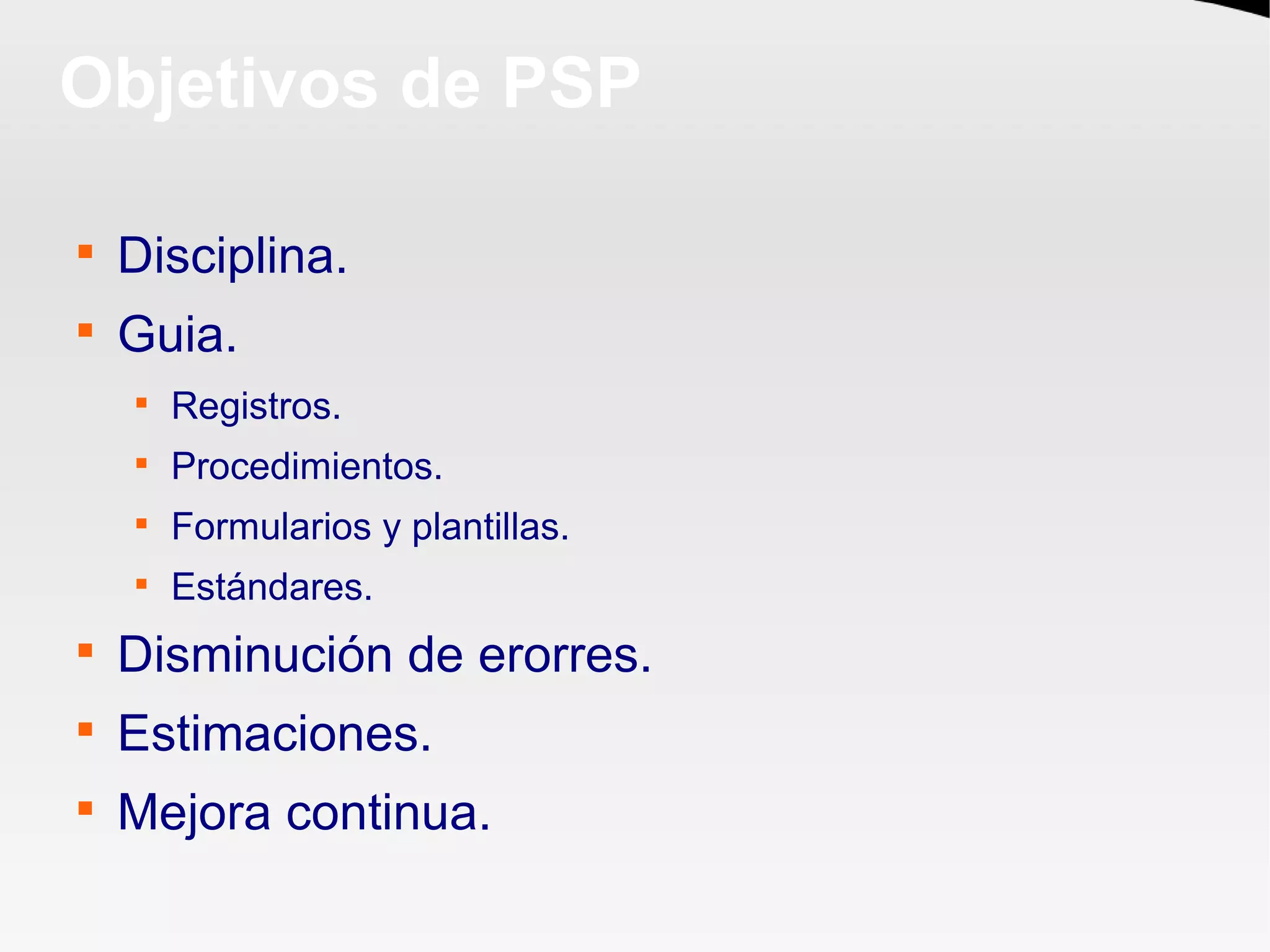 Objetivos de PSP

- Disciplina.
- Guia.
  - Registros.
  - Procedimientos.
  - Formularios y plantillas.
  - Estándares.
- Disminución de erorres.
- Estimaciones.
- Mejora continua.